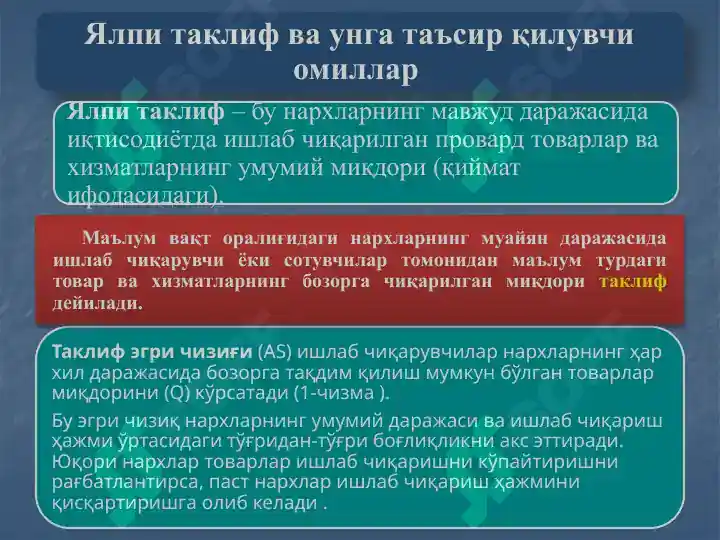 Ялпи таклиф ва унга таъсир қилувчи омиллар

Ялпи таклиф – бу нархларнинг мавжуд даражасида иқтисодиётда ишлаб чиқарилган провард товарлар ва хизматларнинг умумий миқдори (қиймат ифодасидаги).

Маълум вақт оралиғидаги нархларнинг муайян даражасида ишлаб чиқарувчи ёки сотувчилар томонидан маълум турдаги товар ва хизматларнинг бозорга чиқарилган миқдори таклиф дейилади.

Таклиф эгри чизиғи (AS) ишлаб чиқарувчилар нархларнинг ҳар хил даражасида бозорга тақдим қилиш мумкун бўлган товарлар миқдорини (Q) кўрсатади (1-чизма ).

Бу эгри чизиқ нархларнинг умумий даражаси ва ишлаб чиқариш ҳажми ўртасидаги тўғридан-тўғри боғлиқликни акс эттиради. Юқори нархлар товарлар ишлаб чиқаришни кўпайтиришни рағбатлантирса, паст нархлар ишлаб чиқариш ҳажмини қисқартиришга олиб келади .